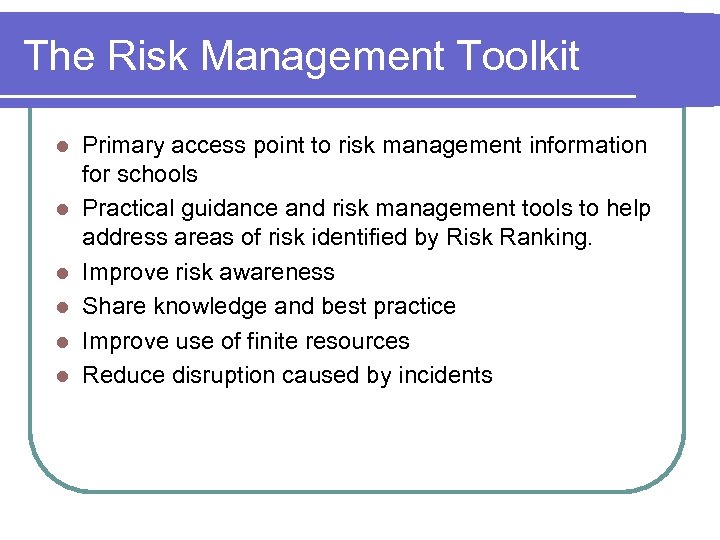 The Risk Management Toolkit

- Primary access point to risk management information for schools
- Practical guidance and risk management tools to help address areas of risk identified by Risk Ranking.
- Improve risk awareness
- Share knowledge and best practice
- Improve use of finite resources
- Reduce disruption caused by incidents